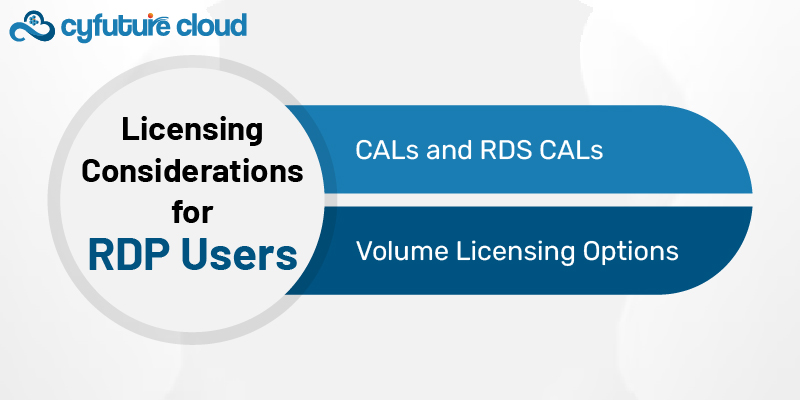 cyfuture cloud

Licensing Considerations for RDP Users

CALs and RDS CALs

Volume Licensing Options